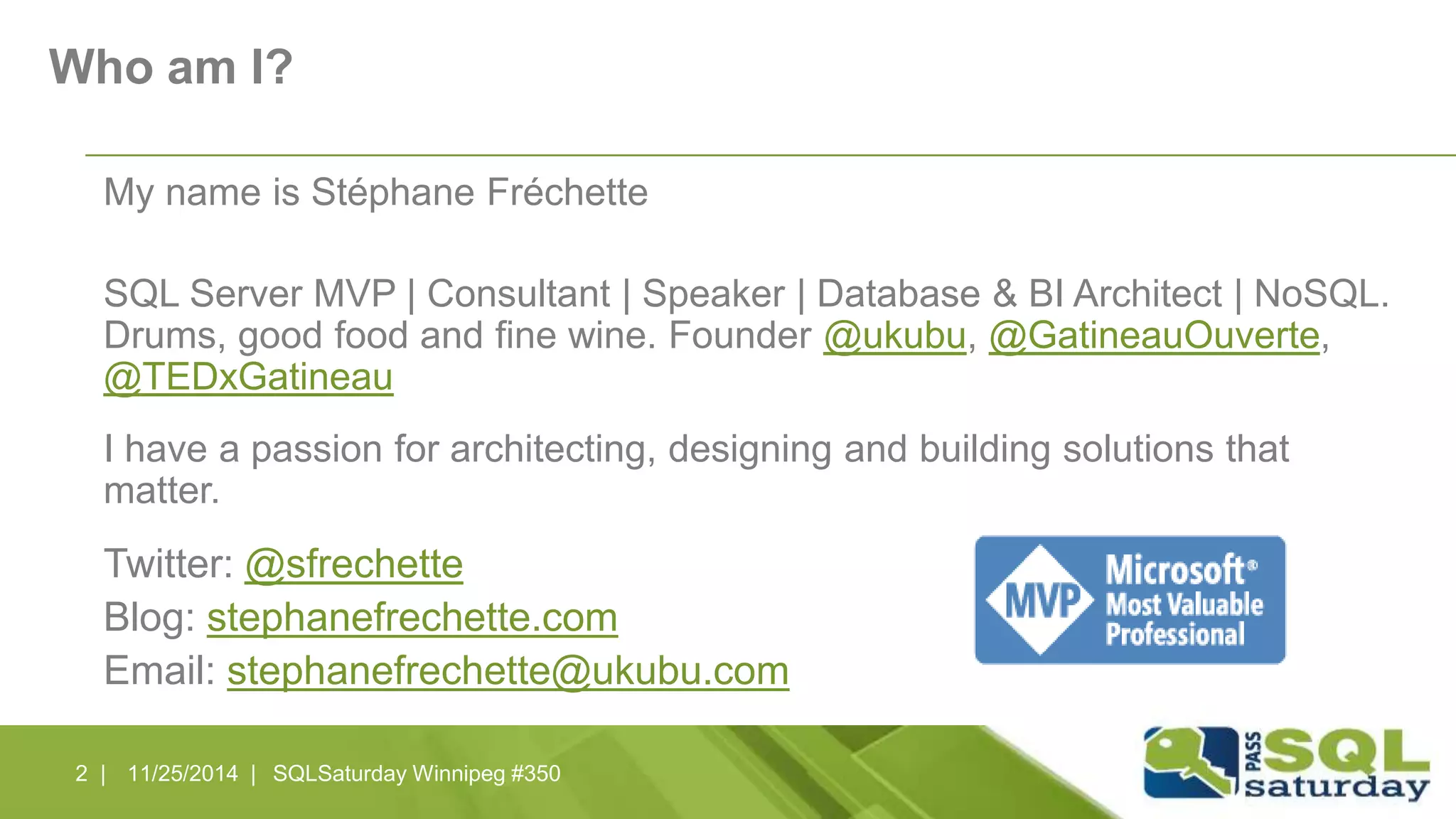 Who am I?

My name is Stéphane Fréchette

SQL Server MVP | Consultant | Speaker | Database & BI Architect | NoSQL. Drums, good food and fine wine. Founder @ukubu, @GatineauOuverte, @TEDxGatineau

I have a passion for architecting, designing and building solutions that matter.

Twitter: @sfrechette
Blog: stephanefrechette.com
Email: stephanefrechette@ukubu.com

MVP Microsoft® Most Valuable Professional

2 | 11/25/2014 | SQLSaturday Winnipeg #350

PASS SQL saturday